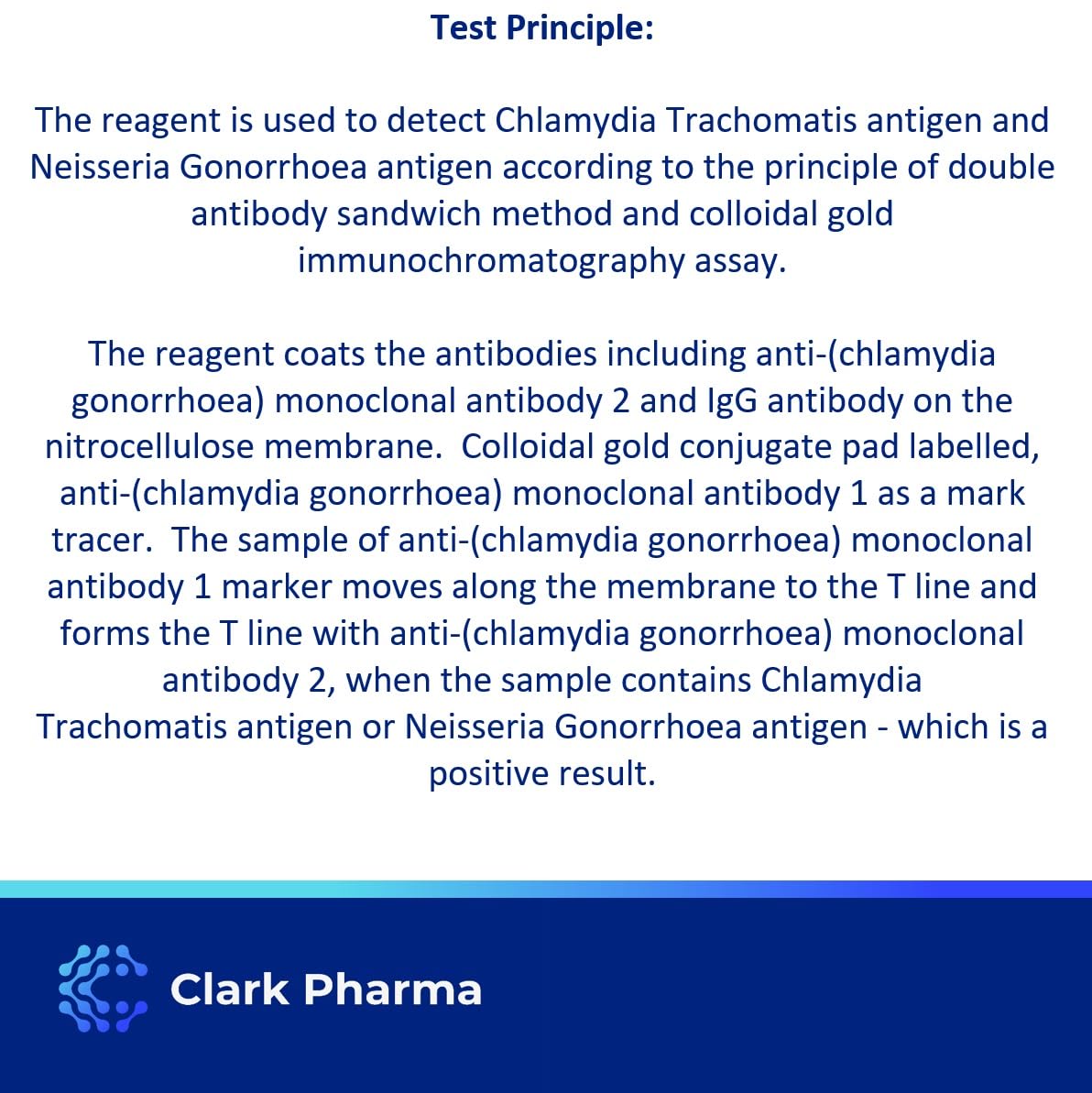 Test Principle:

The reagent is used to detect Chlamydia Trachomatis antigen and Neisseria Gonorrhoea antigen according to the principle of double antibody sandwich method and colloidal gold immunochromatography assay.

The reagent coats the antibodies including anti-(chlamydia gonorrhoea) monoclonal antibody 2 and IgG antibody on the nitrocellulose membrane.  Colloidal gold conjugate pad labelled, anti-(chlamydia gonorrhoea) monoclonal antibody 1 as a mark tracer.  The sample of anti-(chlamydia gonorrhoea) monoclonal antibody 1 marker moves along the membrane to the T line and forms the T line with anti-(chlamydia gonorrhoea) monoclonal antibody 2, when the sample contains Chlamydia Trachomatis antigen or Neisseria Gonorrhoea antigen - which is a positive result.

Clark Pharma